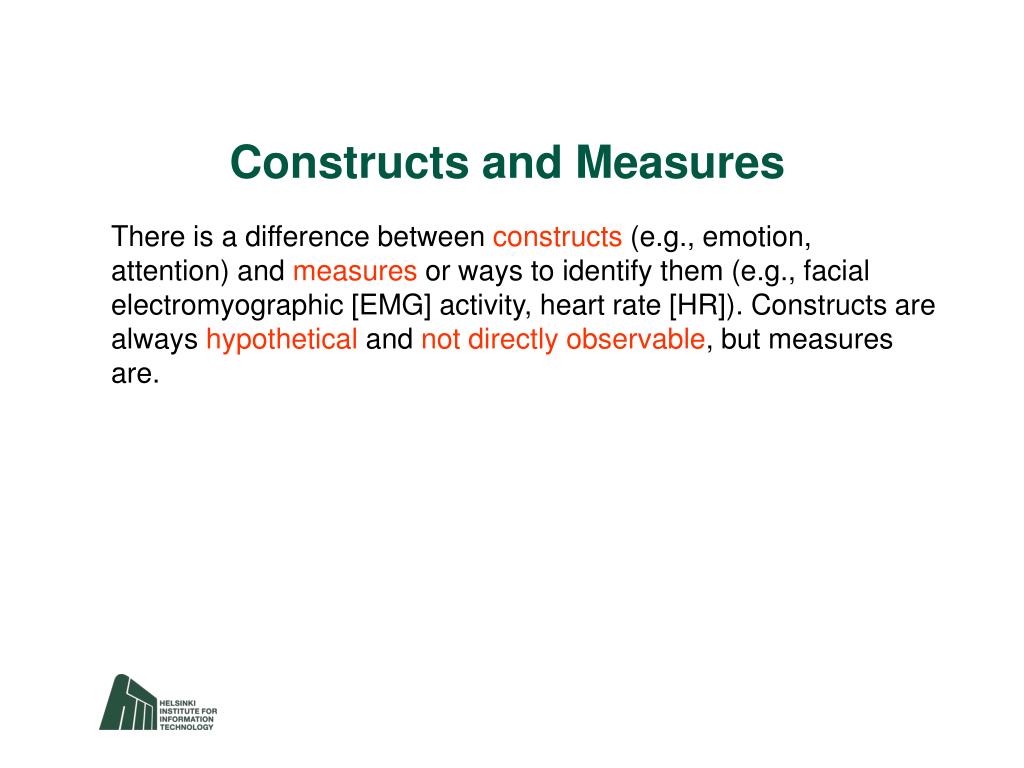 Constructs and Measures

There is a difference between constructs (e.g., emotion, attention) and measures or ways to identify them (e.g., facial electromyographic [EMG] activity, heart rate [HR]). Constructs are always hypothetical and not directly observable, but measures are.

HELSINKI
INSTITUTE FOR
INFORMATION
TECHNOLOGY